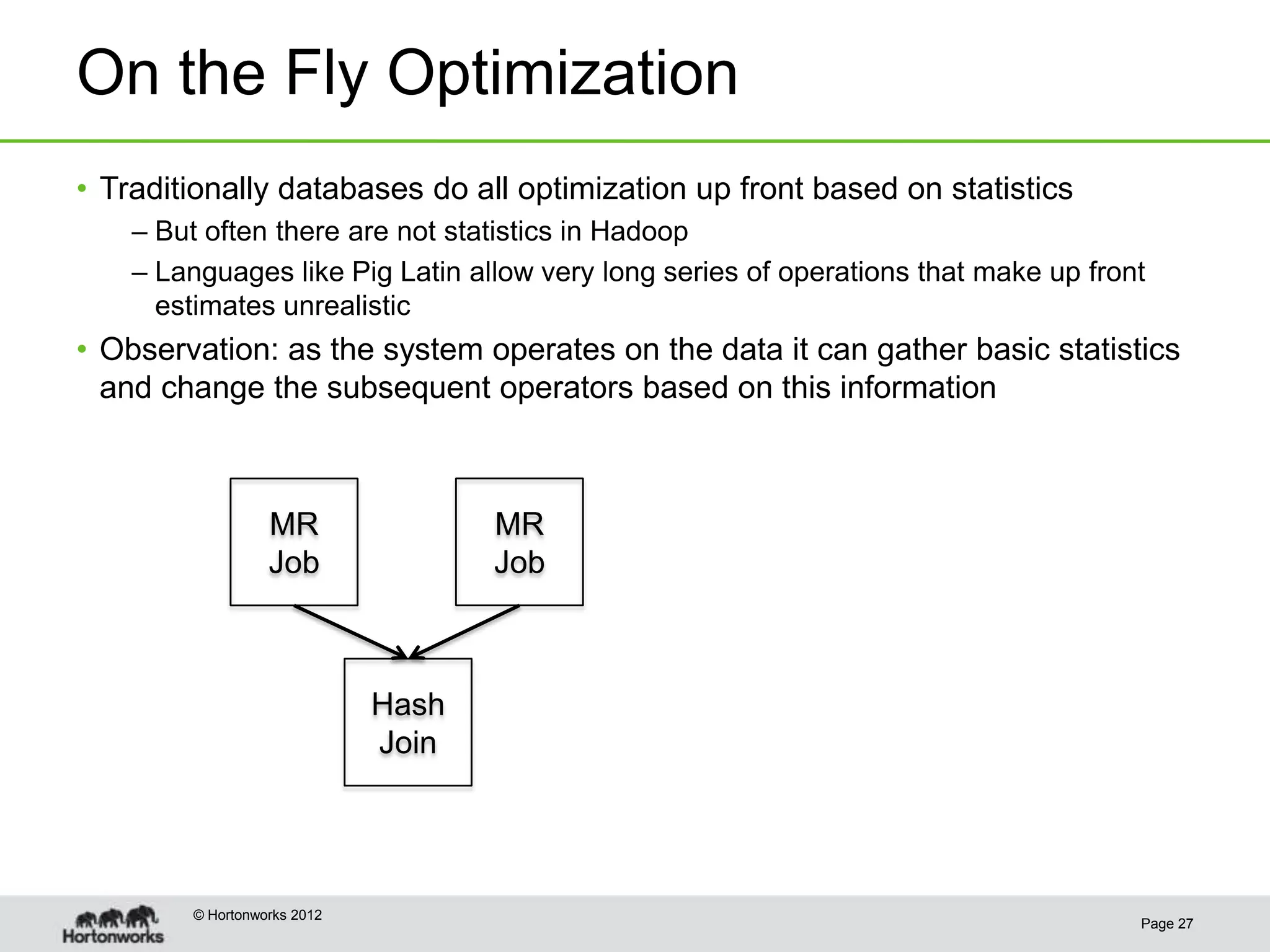 On the Fly Optimization

• Traditionally databases do all optimization up front based on statistics
– But often there are not statistics in Hadoop
– Languages like Pig Latin allow very long series of operations that make up front estimates unrealistic

• Observation: as the system operates on the data it can gather basic statistics and change the subsequent operators based on this information

MR Job

MR Job

Hash Join

Hortonworks

© Hortonworks 2012

Page 27